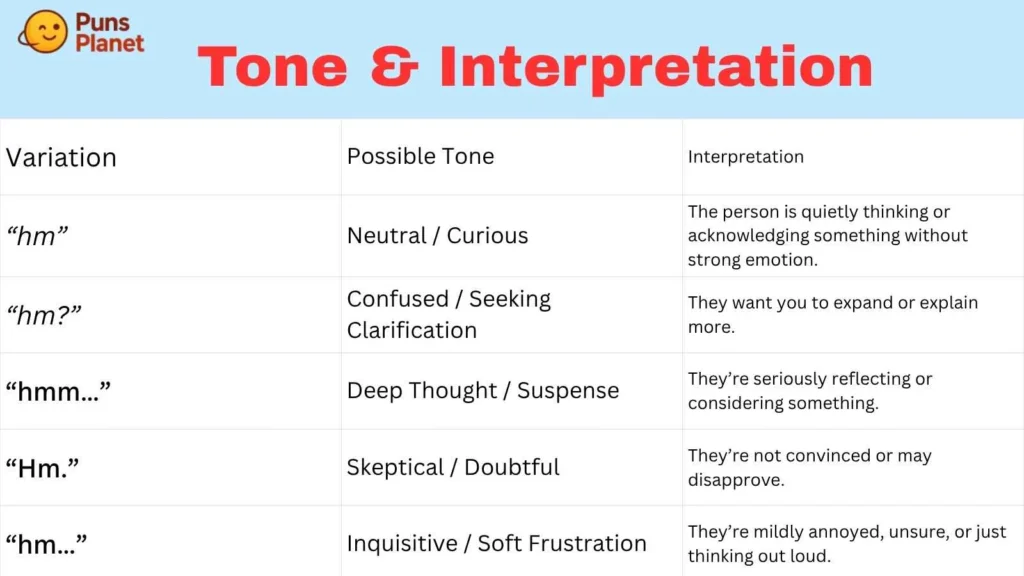 Puns Planet

Tone & Interpretation

| Variation | Possible Tone | Interpretation |
|---|---|---|
| “hm” | Neutral / Curious | The person is quietly thinking or acknowledging something without strong emotion. |
| “hm?” | Confused / Seeking Clarification | They want you to expand or explain more. |
| “hmm…” | Deep Thought / Suspense | They’re seriously reflecting or considering something. |
| “Hm.” | Skeptical / Doubtful | They’re not convinced or may disapprove. |
| “hm…” | Inquisitive / Soft Frustration | They’re mildly annoyed, unsure, or just thinking out loud. |